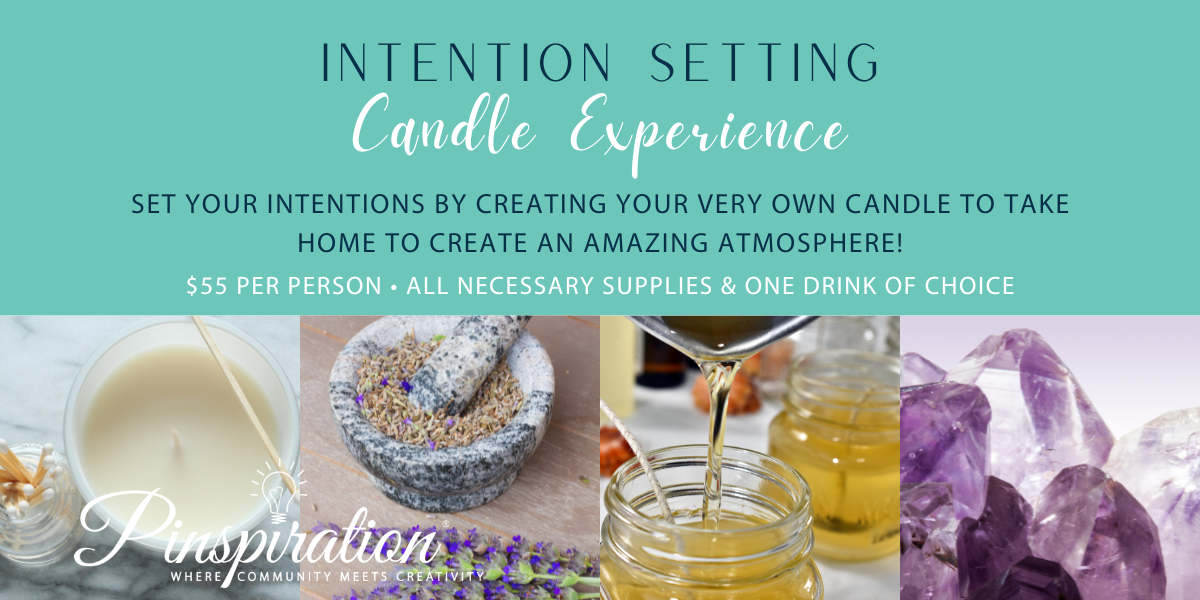 INTENTION SETTING
Candle Experience

SET YOUR INTENTIONS BY CREATING YOUR VERY OWN CANDLE TO TAKE HOME TO CREATE AN AMAZING ATMOSPHERE!

$55 PER PERSON • ALL NECESSARY SUPPLIES & ONE DRINK OF CHOICE

Pinspiration®
WHERE COMMUNITY MEETS CREATIVITY